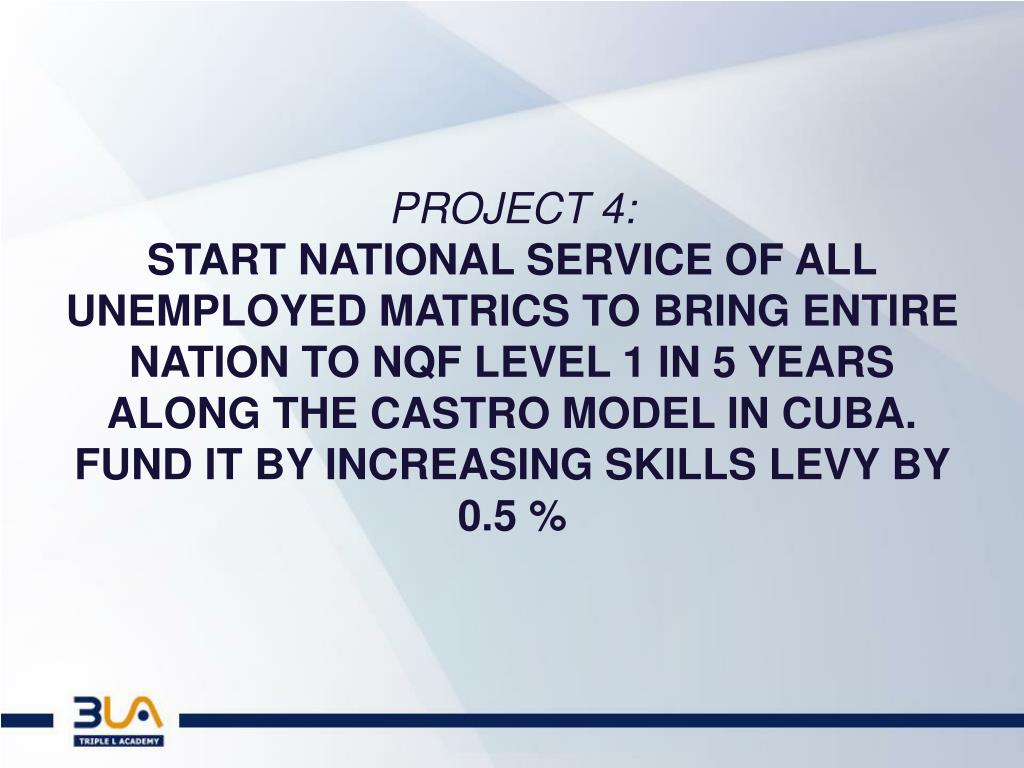 PROJECT 4:
START NATIONAL SERVICE OF ALL UNEMPLOYED MATRICS TO BRING ENTIRE NATION TO NQF LEVEL 1 IN 5 YEARS ALONG THE CASTRO MODEL IN CUBA. FUND IT BY INCREASING SKILLS LEVY BY 0.5 %

3LA
TRIPLE L ACADEMY